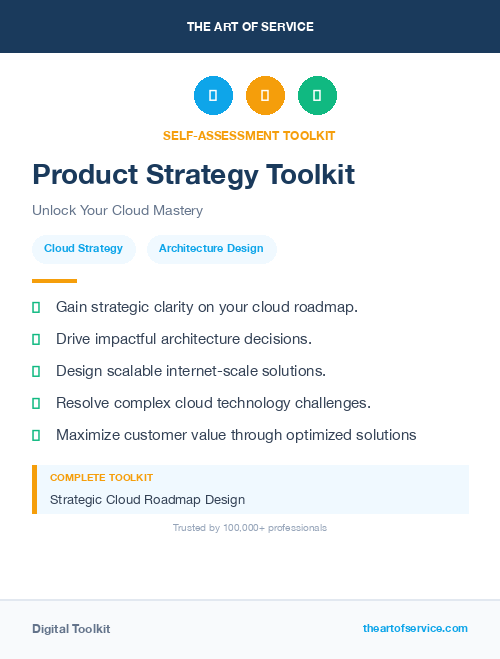 THE ART OF SERVICE

SELF-ASSESSMENT TOOLKIT

Product Strategy Toolkit

Unlock Your Cloud Mastery

Cloud Strategy

Architecture Design

Gain strategic clarity on your cloud roadmap.

Drive impactful architecture decisions.

Design scalable internet-scale solutions.

Resolve complex cloud technology challenges.

Maximize customer value through optimized solutions

COMPLETE TOOLKIT

Strategic Cloud Roadmap Design

Trusted by 100,000+ professionals

Digital Toolkit

theartofservice.com